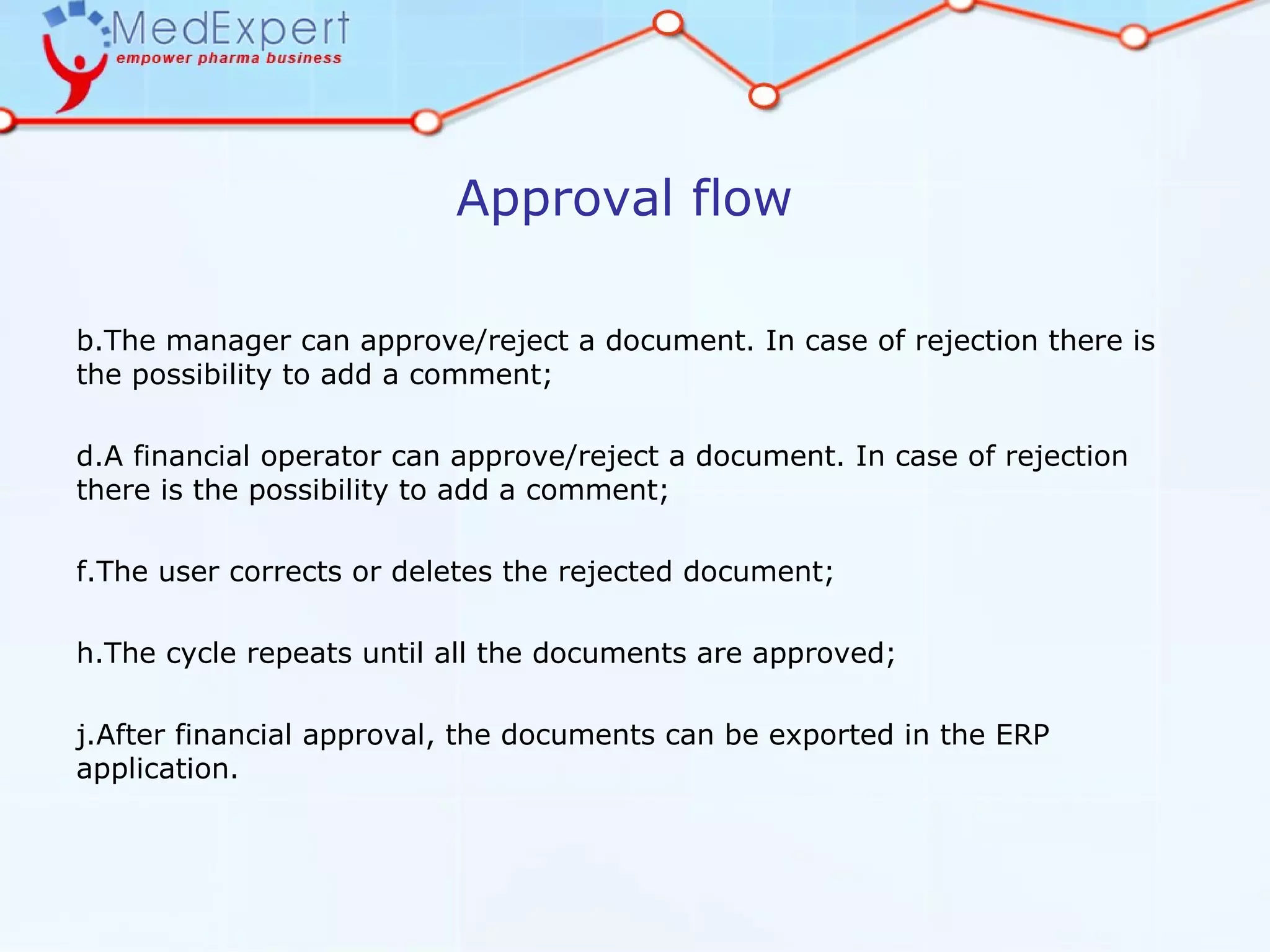 MedExpert
empower pharma business

Approval flow

b.The manager can approve/reject a document. In case of rejection there is the possibility to add a comment;

d.A financial operator can approve/reject a document. In case of rejection there is the possibility to add a comment;

f.The user corrects or deletes the rejected document;

h.The cycle repeats until all the documents are approved;

j.After financial approval, the documents can be exported in the ERP application.